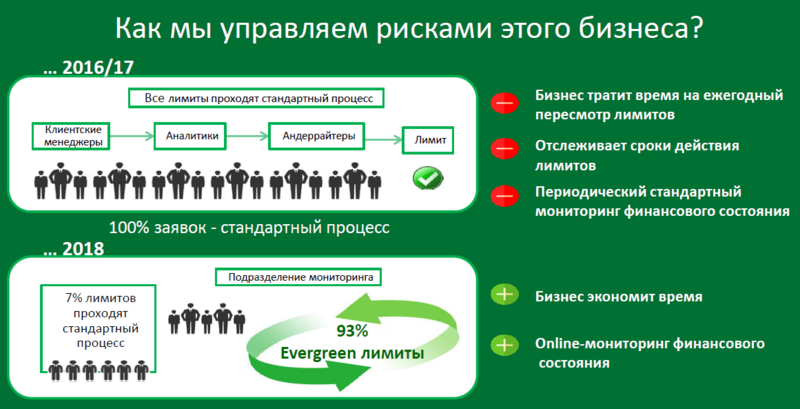 Как мы управляем рисками этого бизнеса?

… 2016/17

Все лимиты проходят стандартный процесс

Клиентские менеджеры

Аналитики

Андеррайтеры

Лимит

100% заявок - стандартный процесс

Бизнес тратит время на ежегодный пересмотр лимитов

Отслеживает сроки действия лимитов

Периодический стандартный мониторинг финансового состояния

… 2018

Подразделение мониторинга

7% лимитов проходят стандартный процесс

93%
Evergreen лимиты

Бизнес экономит время

Online-мониторинг финансового состояния